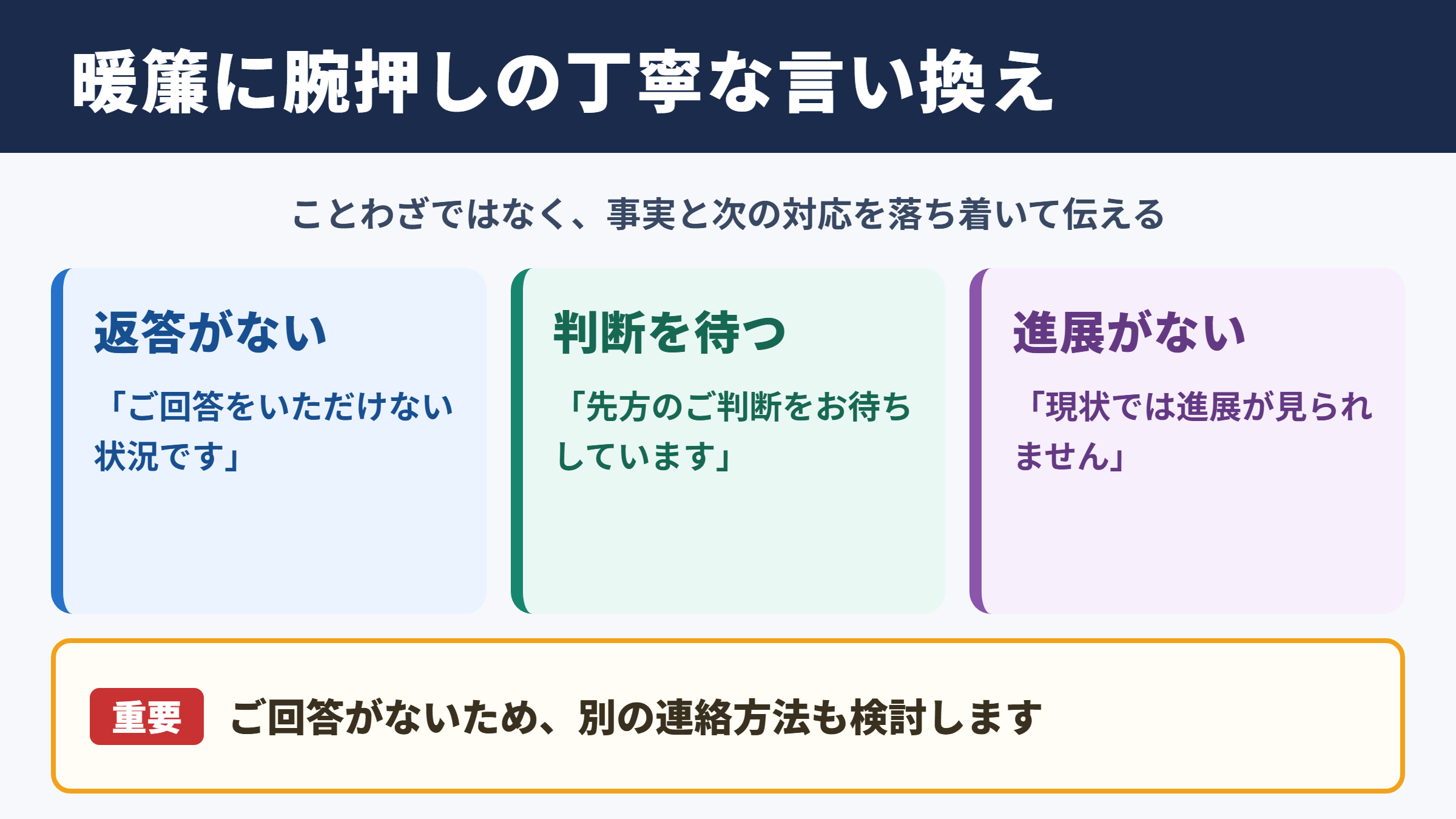 暖簾に腕押しの丁寧な言い換え

ことわざではなく、事実と次の対応を落ち着いて伝える

返答がない

「ご回答をいただけない状況です」

判断を待つ

「先方のご判断をお待ちしています」

進展がない

「現状では進展が見られません」

重要 ご回答がないため、別の連絡方法も検討します